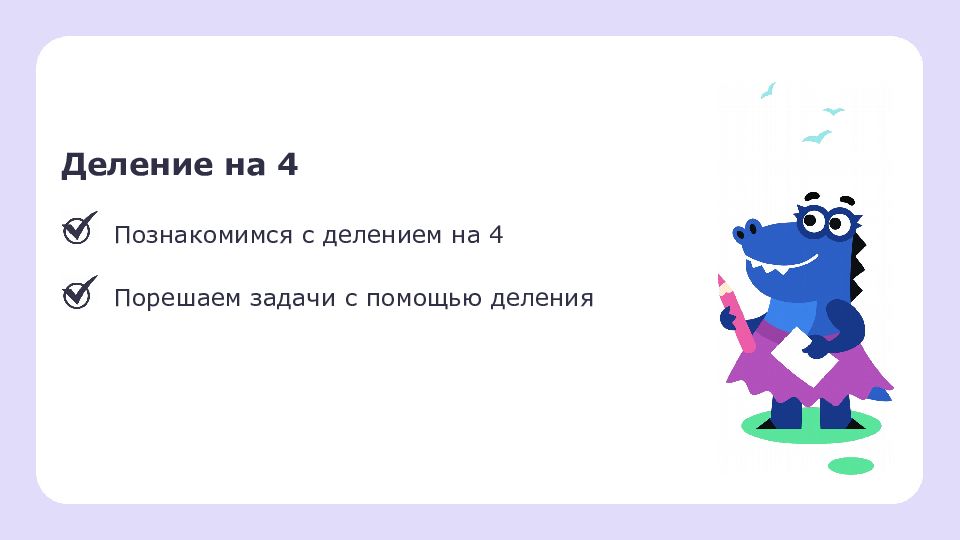 Деление на 4

Познакомимся с делением на 4

Порешаем задачи с помощью деления